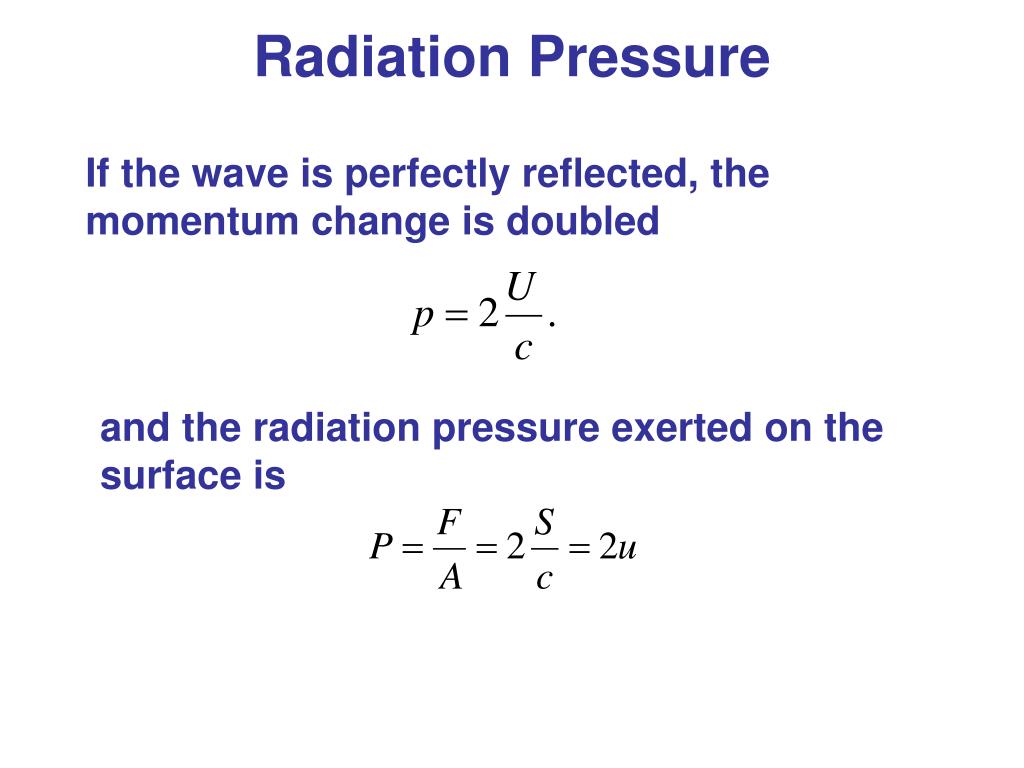 Radiation Pressure

If the wave is perfectly reflected, the momentum change is doubled

$p = 2\frac{U}{c}.$

and the radiation pressure exerted on the surface is

$P = \frac{F}{A} = 2\frac{S}{c} = 2u$